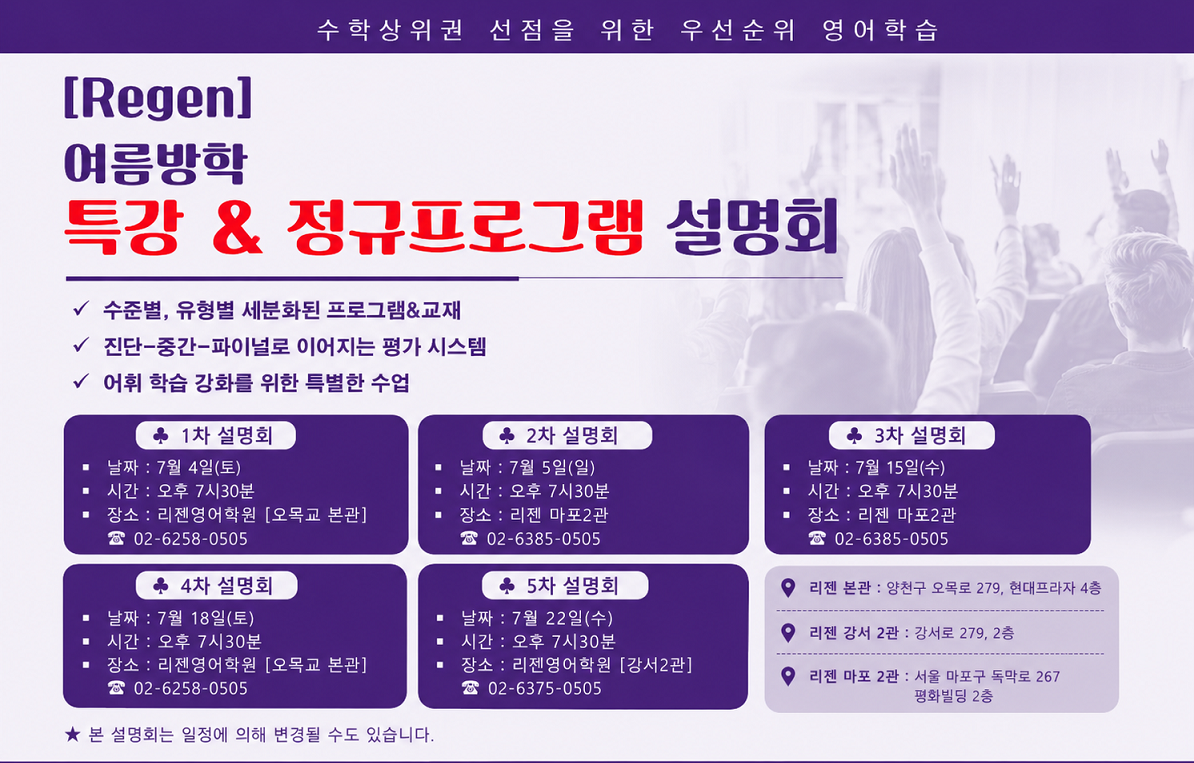 수학상위권 선점을 위한 우선순위 영어학습

[Regen]
여름방학
특강 & 정규프로그램 설명회

✓ 수준별, 유형별 세분화된 프로그램&교재
✓ 진단-중간-파이널로 이어지는 평가 시스템
✓ 어휘 학습 강화를 위한 특별한 수업

♣ 1차 설명회
▪ 날짜 : 7월 4일(토)
▪ 시간 : 오후 7시30분
▪ 장소 : 리젠영어학원 [오목교 본관]
☎ 02-6258-0505

♣ 2차 설명회
▪ 날짜 : 7월 5일(일)
▪ 시간 : 오후 7시30분
▪ 장소 : 리젠 마포2관
☎ 02-6385-0505

♣ 3차 설명회
▪ 날짜 : 7월 15일(수)
▪ 시간 : 오후 7시30분
▪ 장소 : 리젠 마포2관
☎ 02-6385-0505

♣ 4차 설명회
▪ 날짜 : 7월 18일(토)
▪ 시간 : 오후 7시30분
▪ 장소 : 리젠영어학원 [오목교 본관]
☎ 02-6258-0505

♣ 5차 설명회
▪ 날짜 : 7월 22일(수)
▪ 시간 : 오후 7시30분
▪ 장소 : 리젠영어학원 [강서2관]
☎ 02-6375-0505

리젠 본관 : 양천구 오목로 279, 현대프라자 4층
리젠 강서 2관 : 강서로 279, 2층
리젠 마포 2관 : 서울 마포구 독막로 267 평화빌딩 2층

★ 본 설명회는 일정에 의해 변경될 수도 있습니다.